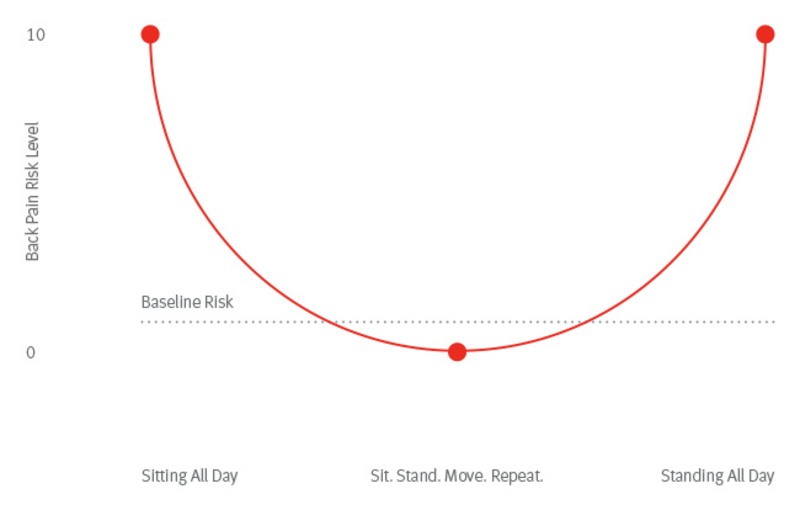 10

Back Pain Risk Level

Baseline Risk

0

Sitting All Day

Sit. Stand. Move. Repeat.

Standing All Day